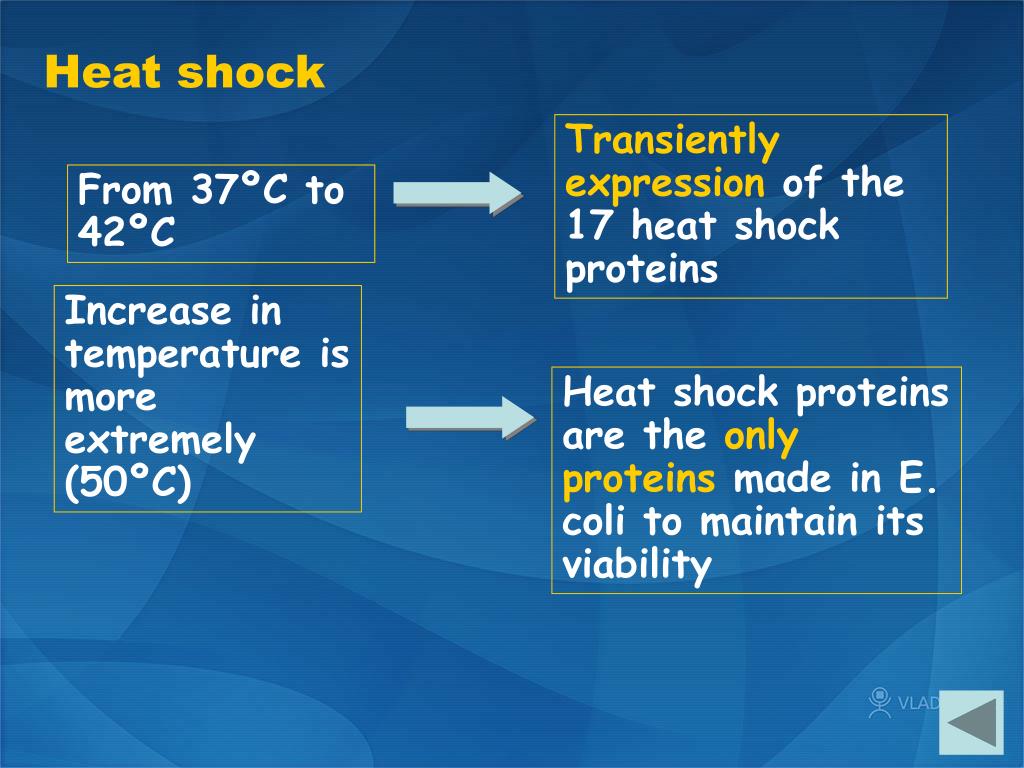 Heat shock

From 37ºC to 42ºC

Transiently expression of the 17 heat shock proteins

Increase in temperature is more extremely (50ºC)

Heat shock proteins are the only proteins made in E. coli to maintain its viability

VLAD